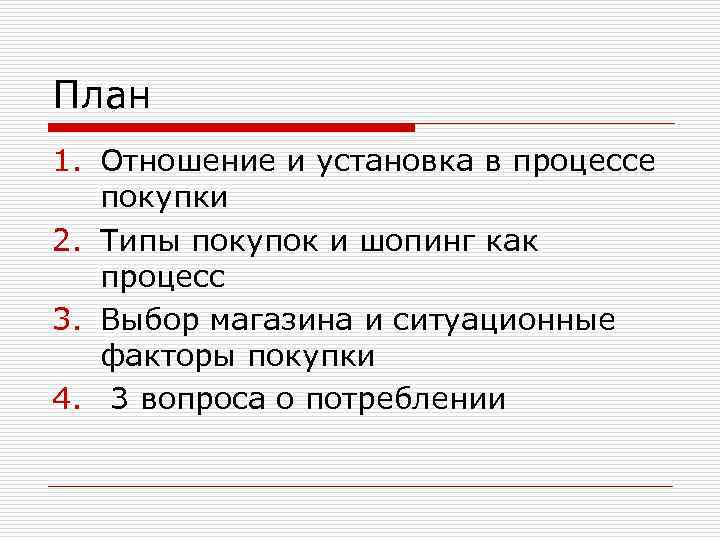 План

1. Отношение и установка в процессе покупки
2. Типы покупок и шопинг как процесс
3. Выбор магазина и ситуационные факторы покупки
4. 3 вопроса о потреблении